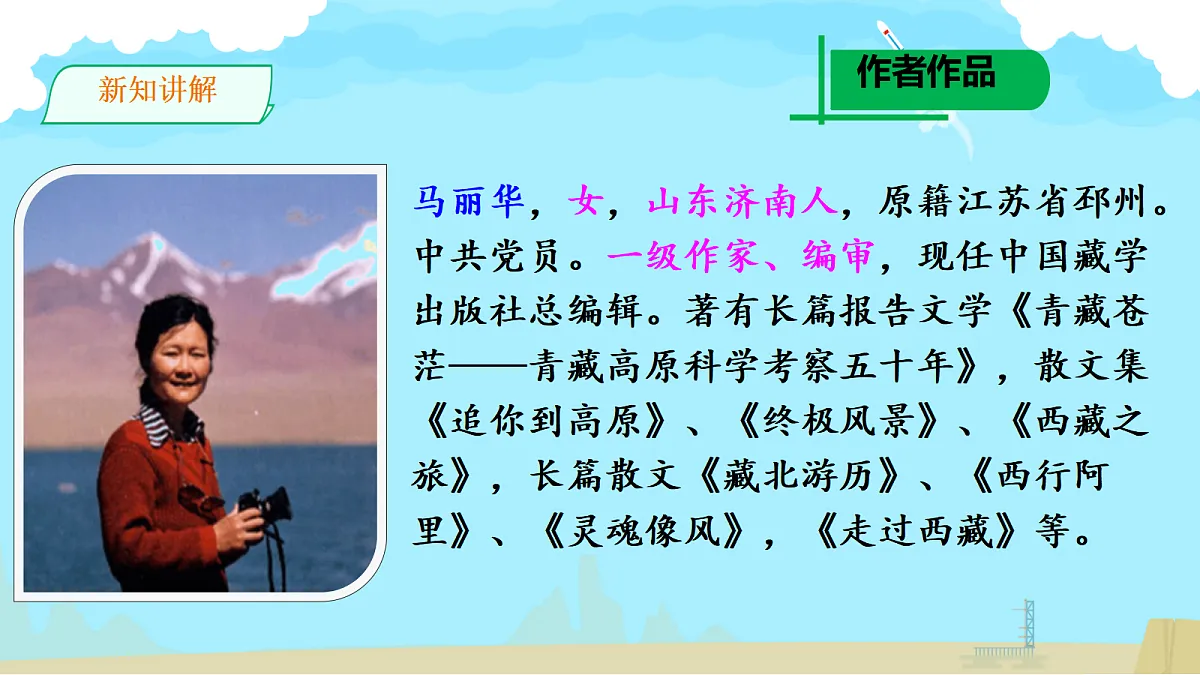 新知讲解

作者作品

马丽华，女，山东济南人，原籍江苏省邳州。中共党员。一级作家、编审，现任中国藏学出版社总编辑。著有长篇报告文学《青藏苍茫——青藏高原科学考察五十年》，散文集《追你到高原》、《终极风景》、《西藏之旅》，长篇散文《藏北游历》、《西行阿里》、《灵魂像风》，《走过西藏》等。